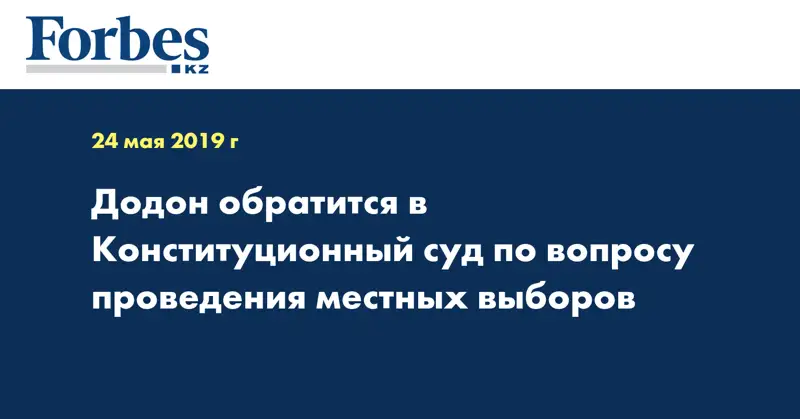 Forbes
KZ

24 мая 2019 г

Додон обратится в Конституционный суд по вопросу проведения местных выборов